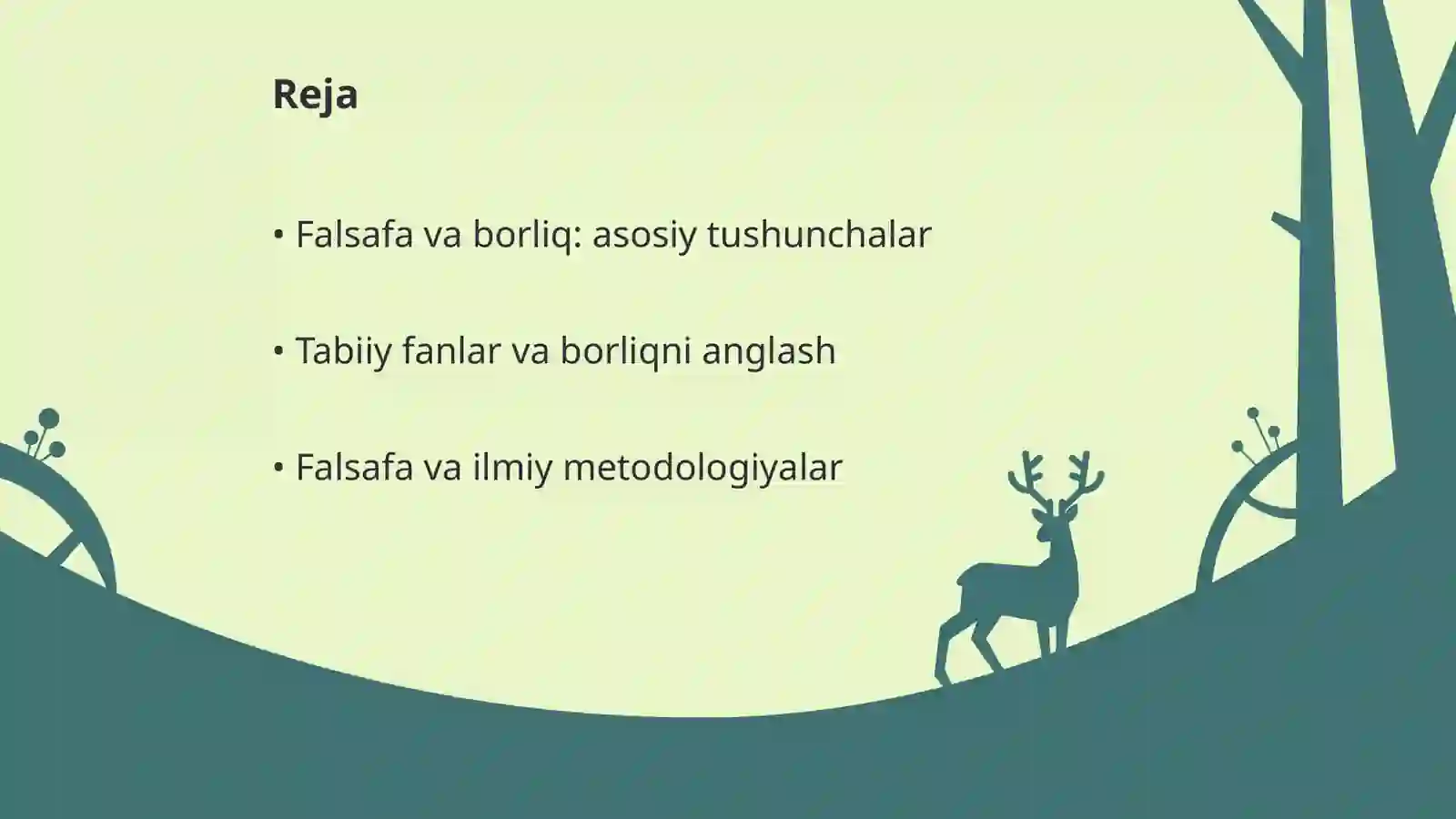 Reja

• Falsafa va borliq: asosiy tushunchalar

• Tabiiy fanlar va borliqni anglash

• Falsafa va ilmiy metodologiyalar